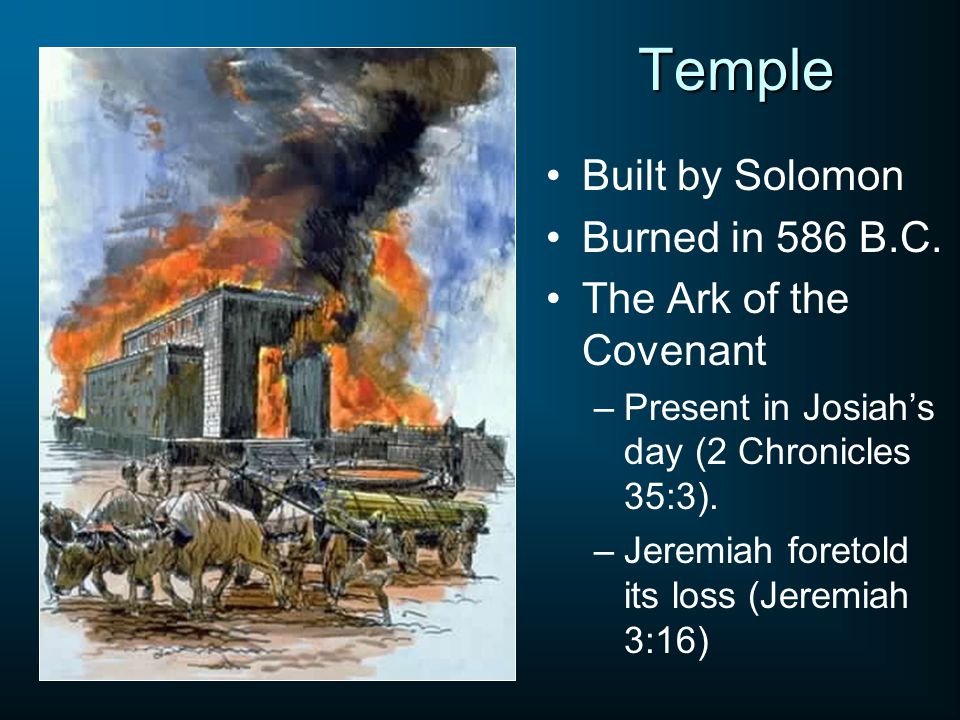 Temple

• Built by Solomon
• Burned in 586 B.C.
• The Ark of the Covenant
  – Present in Josiah's day (2 Chronicles 35:3).
  – Jeremiah foretold its loss (Jeremiah 3:16)